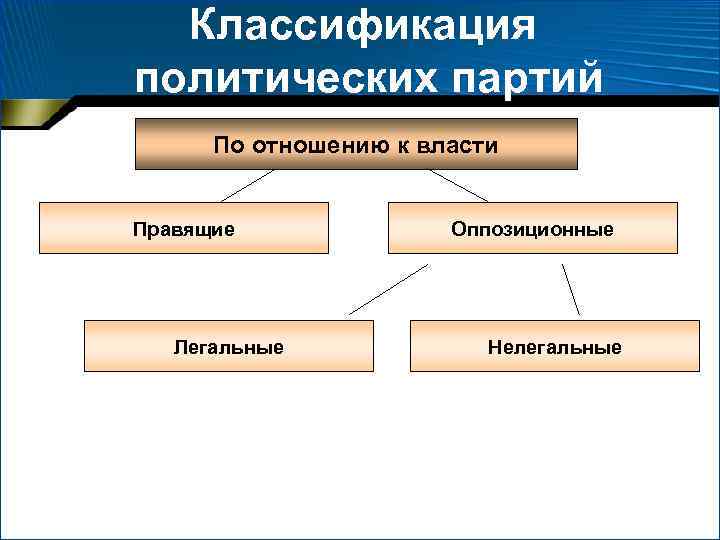 Классификация политических партий

По отношению к власти

Правящие

Оппозиционные

Легальные

Нелегальные